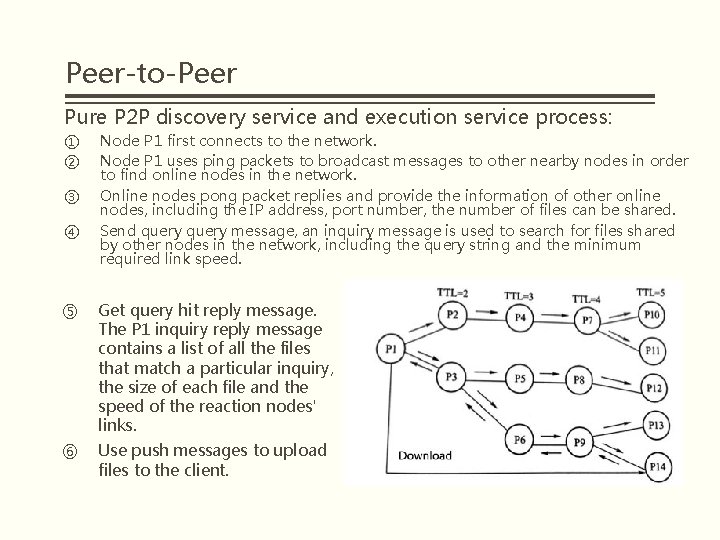 Peer-to-Peer

Pure P2P discovery service and execution service process:

① Node P1 first connects to the network.

② Node P1 uses ping packets to broadcast messages to other nearby nodes in order to find online nodes in the network.

③ Online nodes pong packet replies and provide the information of other online nodes, including the IP address, port number, the number of files can be shared.

④ Send query query message, an inquiry message is used to search for files shared by other nodes in the network, including the query string and the minimum required link speed.

⑤ Get query hit reply message. The P1 inquiry reply message contains a list of all the files that match a particular inquiry, the size of each file and the speed of the reaction nodes' links.

⑥ Use push messages to upload files to the client.

TTL=2
TTL=3
TTL=4
TTL=5
P1
P2
P3
P4
P5
P6
P7
P8
P9
P10
P11
P12
P13
P14
Download